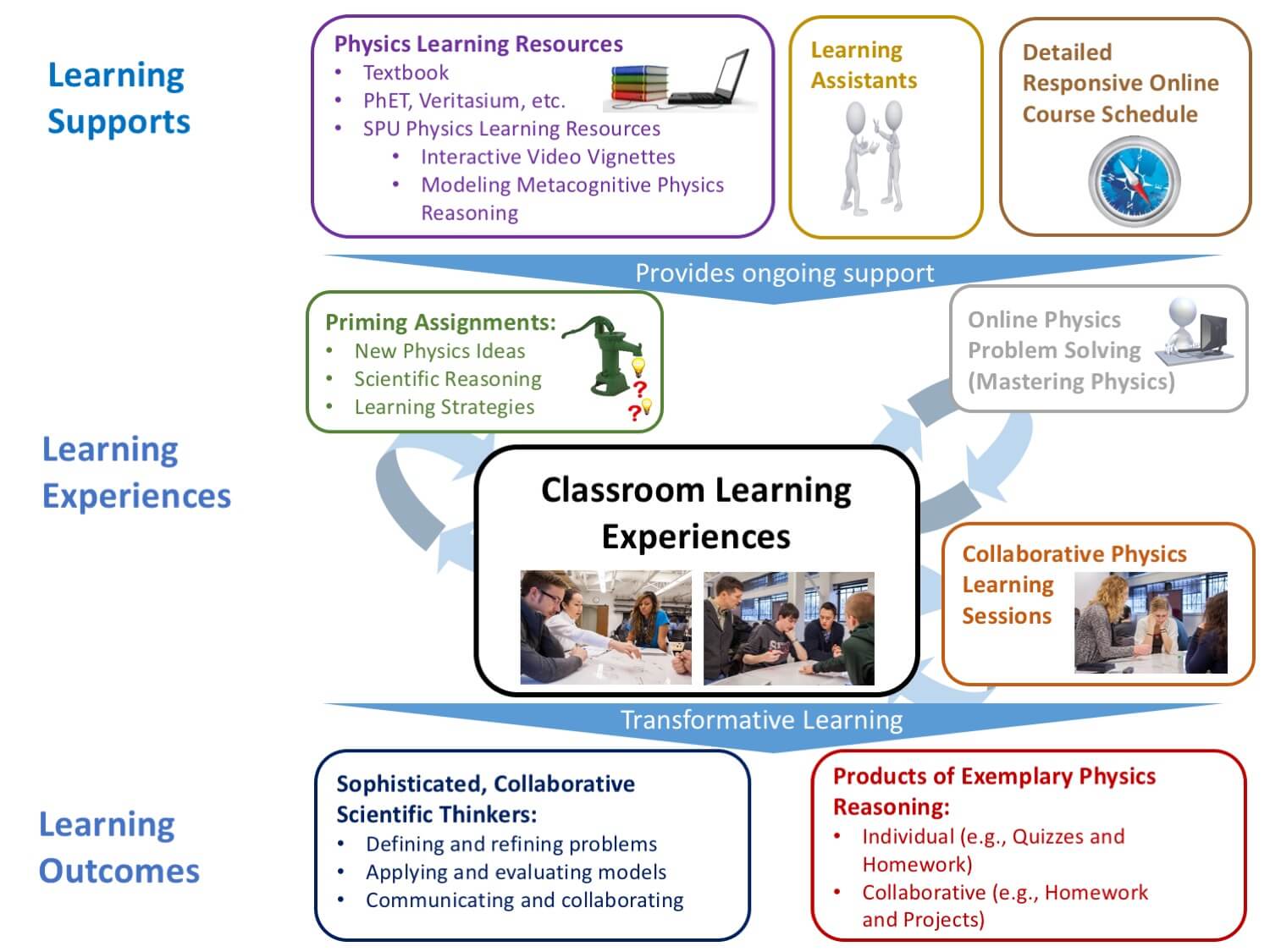 Learning Supports

Physics Learning Resources
• Textbook
• PhET, Veritasium, etc.
• SPU Physics Learning Resources
  • Interactive Video Vignettes
  • Modeling Metacognitive Physics Reasoning

Learning Assistants

Detailed Responsive Online Course Schedule

Provides ongoing support

Learning Experiences

Priming Assignments:
• New Physics Ideas
• Scientific Reasoning
• Learning Strategies

Online Physics Problem Solving (Mastering Physics)

Classroom Learning Experiences

Collaborative Physics Learning Sessions

Transformative Learning

Learning Outcomes

Sophisticated, Collaborative Scientific Thinkers:
• Defining and refining problems
• Applying and evaluating models
• Communicating and collaborating

Products of Exemplary Physics Reasoning:
• Individual (e.g., Quizzes and Homework)
• Collaborative (e.g., Homework and Projects)